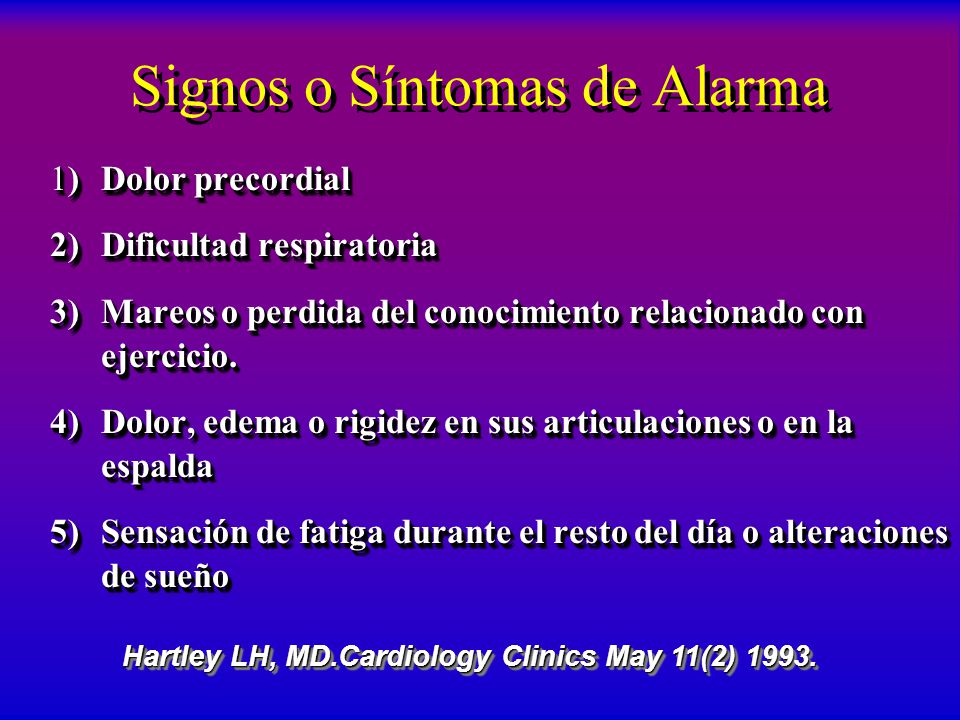 Signos o Síntomas de Alarma

1) Dolor precordial

2) Dificultad respiratoria

3) Mareos o perdida del conocimiento relacionado con ejercicio.

4) Dolor, edema o rigidez en sus articulaciones o en la espalda

5) Sensación de fatiga durante el resto del día o alteraciones de sueño

Hartley LH, MD.Cardiology Clinics May 11(2) 1993.